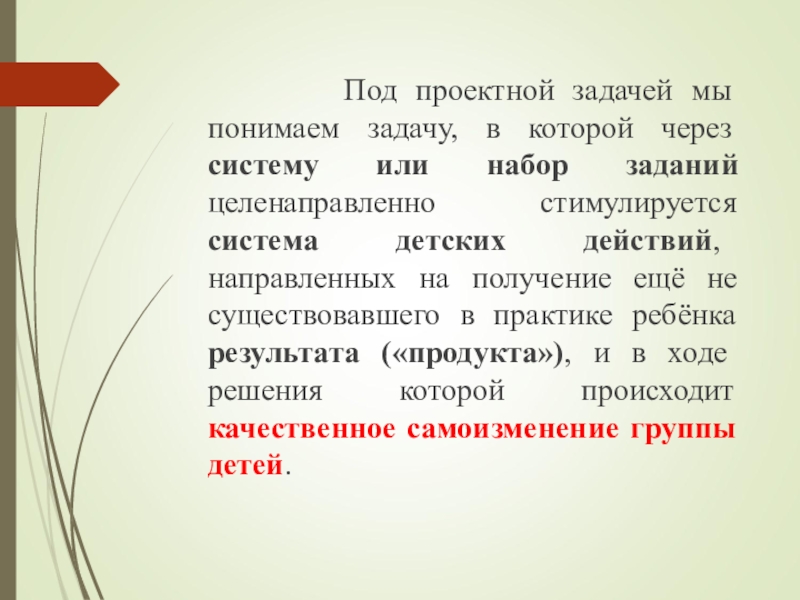 Под проектной задачей мы понимаем задачу, в которой через систему или набор заданий целенаправленно стимулируется система детских действий, направленных на получение ещё не существовавшего в практике ребёнка результата («продукта»), и в ходе решения которой происходит качественное самоизменение группы детей.